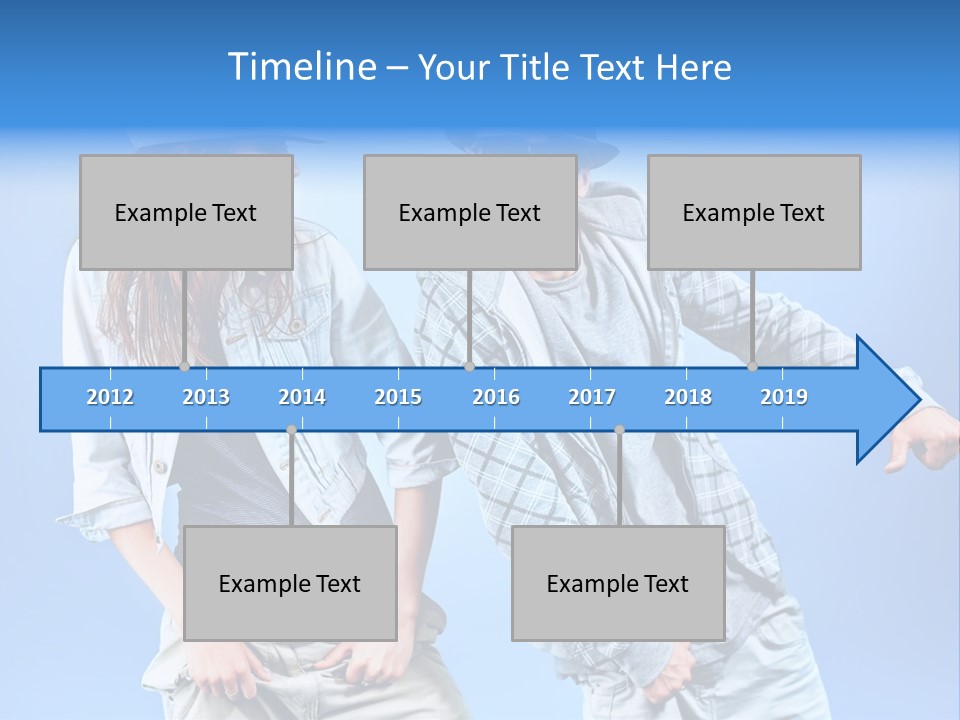 Timeline – Your Title Text Here

Example Text

Example Text

Example Text

2012 2013 2014 2015 2016 2017 2018 2019

Example Text

Example Text